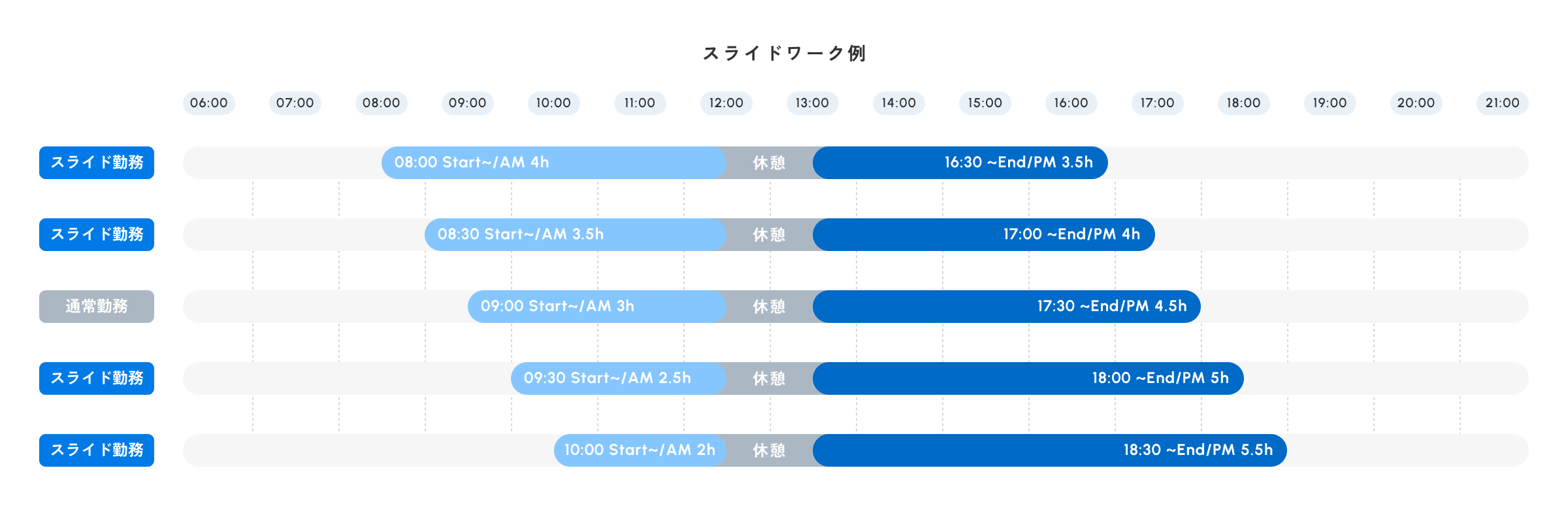 スライドワーク例

06:00 07:00 08:00 09:00 10:00 11:00 12:00 13:00 14:00 15:00 16:00 17:00 18:00 19:00 20:00 21:00

スライド勤務 08:00 Start~/AM 4h 休憩 16:30 ~End/PM 3.5h

スライド勤務 08:30 Start~/AM 3.5h 休憩 17:00 ~End/PM 4h

通常勤務 09:00 Start~/AM 3h 休憩 17:30 ~End/PM 4.5h

スライド勤務 09:30 Start~/AM 2.5h 休憩 18:00 ~End/PM 5h

スライド勤務 10:00 Start~/AM 2h 休憩 18:30 ~End/PM 5.5h